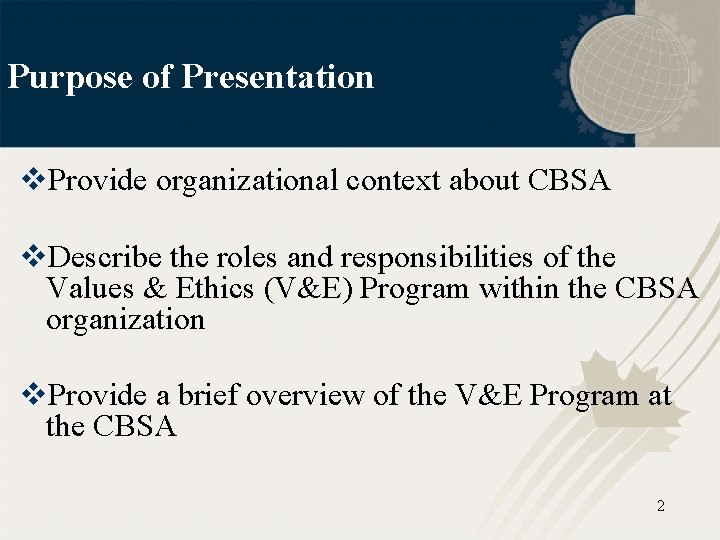 Purpose of Presentation

❖Provide organizational context about CBSA

❖Describe the roles and responsibilities of the Values & Ethics (V&E) Program within the CBSA organization

❖Provide a brief overview of the V&E Program at the CBSA

2